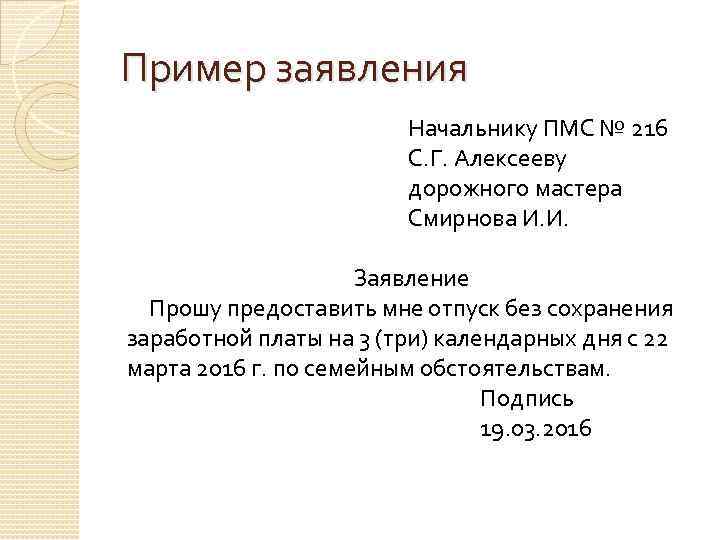 Пример заявления

Начальнику ПМС № 216
С.Г. Алексееву
дорожного мастера
Смирнова И.И.

Заявление

Прошу предоставить мне отпуск без сохранения заработной платы на 3 (три) календарных дня с 22 марта 2016 г. по семейным обстоятельствам.

Подпись
19.03.2016